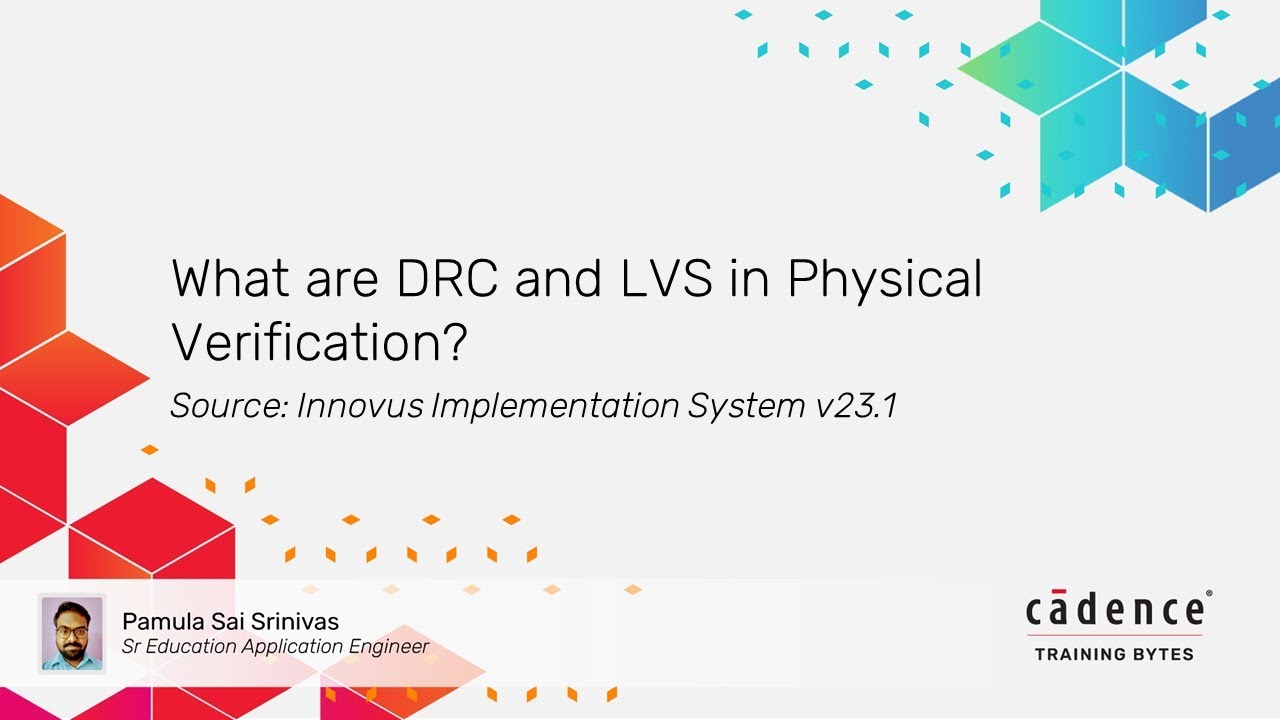 What are DRC and LVS in Physical Verification?

Source: Innovus Implementation System v23.1

Pamula Sai Srinivas
Sr Education Application Engineer

cādence®
TRAINING BYTES